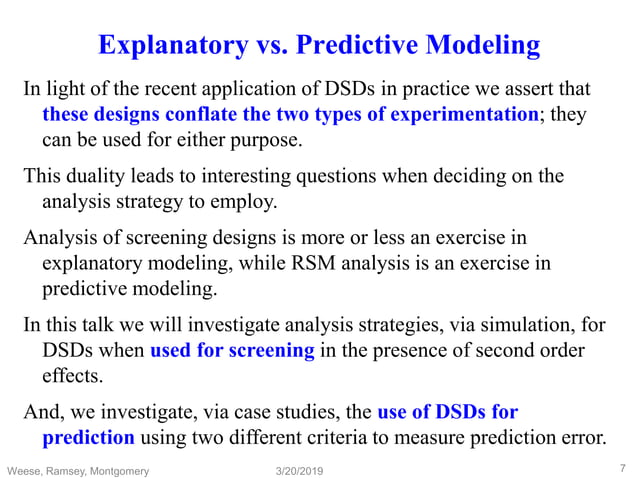 Explanatory vs. Predictive Modeling

In light of the recent application of DSDs in practice we assert that these designs conflate the two types of experimentation; they can be used for either purpose.

This duality leads to interesting questions when deciding on the analysis strategy to employ.

Analysis of screening designs is more or less an exercise in explanatory modeling, while RSM analysis is an exercise in predictive modeling.

In this talk we will investigate analysis strategies, via simulation, for DSDs when used for screening in the presence of second order effects.

And, we investigate, via case studies, the use of DSDs for prediction using two different criteria to measure prediction error.

Weese, Ramsey, Montgomery 3/20/2019 7